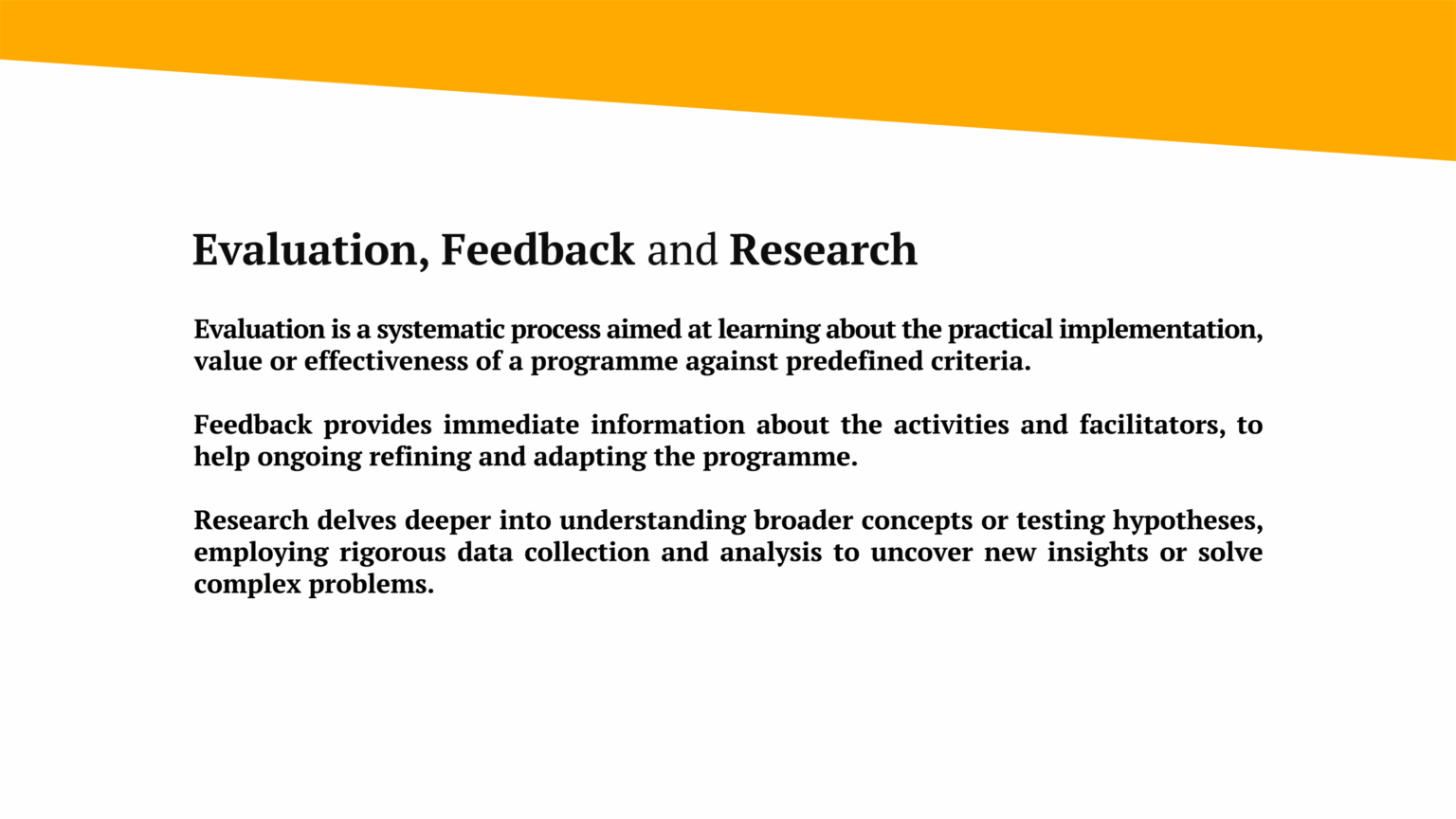 Evaluation, Feedback and Research

Evaluation is a systematic process aimed at learning about the practical implementation, value or effectiveness of a programme against predefined criteria.

Feedback provides immediate information about the activities and facilitators, to help ongoing refining and adapting the programme.

Research delves deeper into understanding broader concepts or testing hypotheses, employing rigorous data collection and analysis to uncover new insights or solve complex problems.